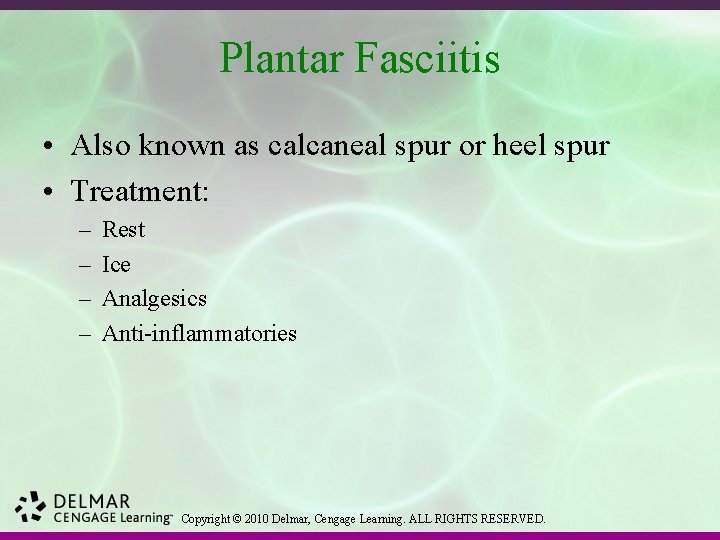 Plantar Fasciitis

• Also known as calcaneal spur or heel spur
• Treatment:
– Rest
– Ice
– Analgesics
– Anti-inflammatories

DELMAR
CENGAGE Learning™ Copyright © 2010 Delmar, Cengage Learning. ALL RIGHTS RESERVED.